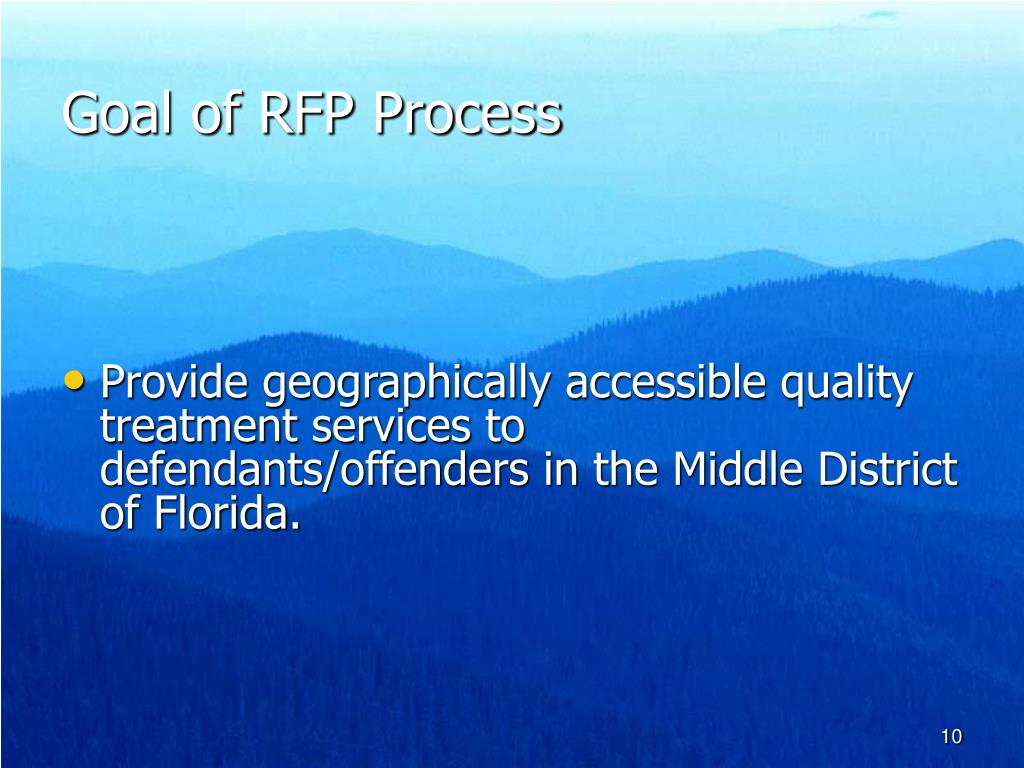 Goal of RFP Process

• Provide geographically accessible quality treatment services to defendants/offenders in the Middle District of Florida.

10